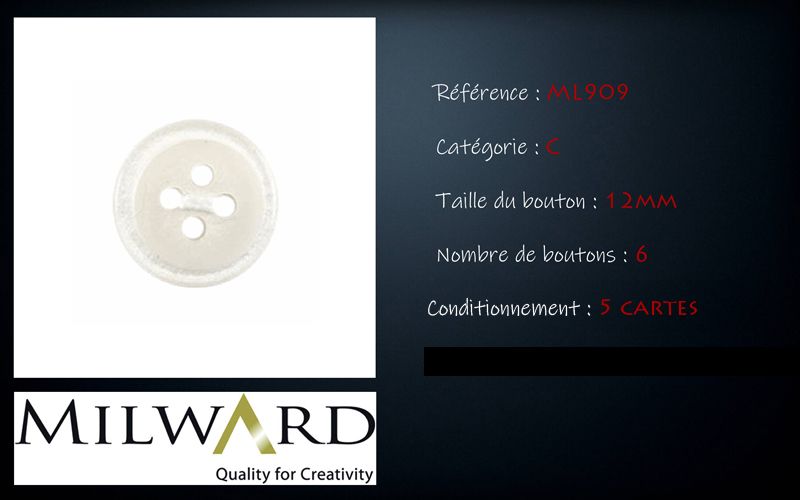 Référence : ML909

Catégorie : C

Taille du bouton : 12MM

Nombre de boutons : 6

Conditionnement : 5 CARTES

MILWARD
Quality for Creativity